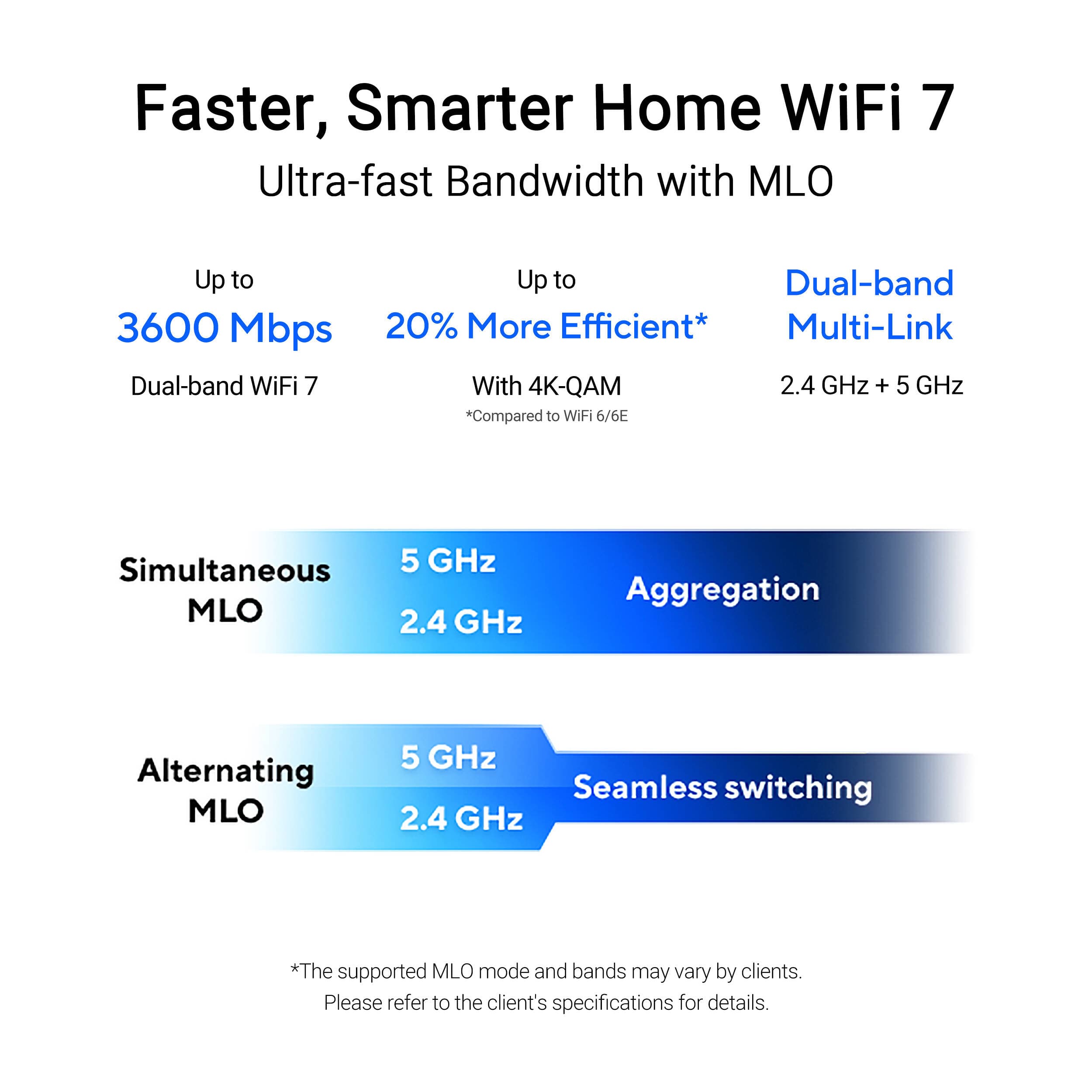 Faster, Smarter Home WiFi 7
Ultra-fast Bandwidth with MLO

Up to
3600 Mbps
Dual-band WiFi 7

Up to
20% More Efficient*
With 4K-QAM
*Compared to WiFi 6/6E

Dual-band Multi-Link
2.4 GHz + 5 GHz

Simultaneous MLO
5 GHz
2.4 GHz
Aggregation

Alternating MLO
5 GHz
2.4 GHz
Seamless switching

*The supported MLO mode and bands may vary by clients.
Please refer to the client's specifications for details.